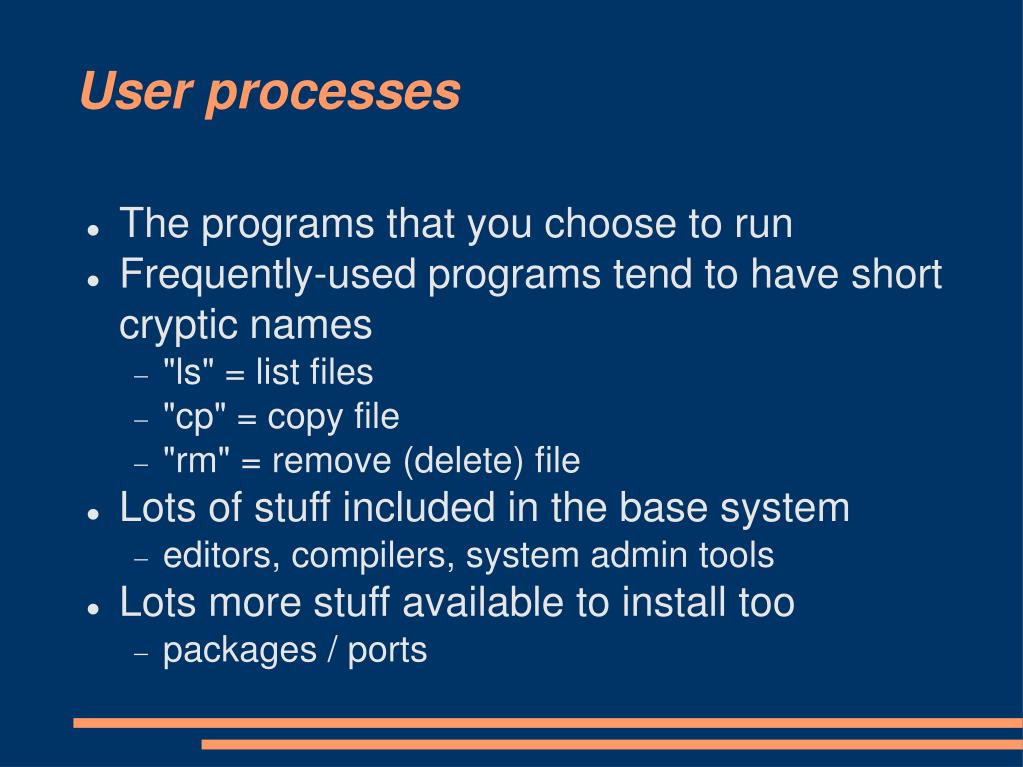 User processes

- The programs that you choose to run
- Frequently-used programs tend to have short cryptic names
  - "ls" = list files
  - "cp" = copy file
  - "rm" = remove (delete) file
- Lots of stuff included in the base system
  - editors, compilers, system admin tools
- Lots more stuff available to install too
  - packages / ports